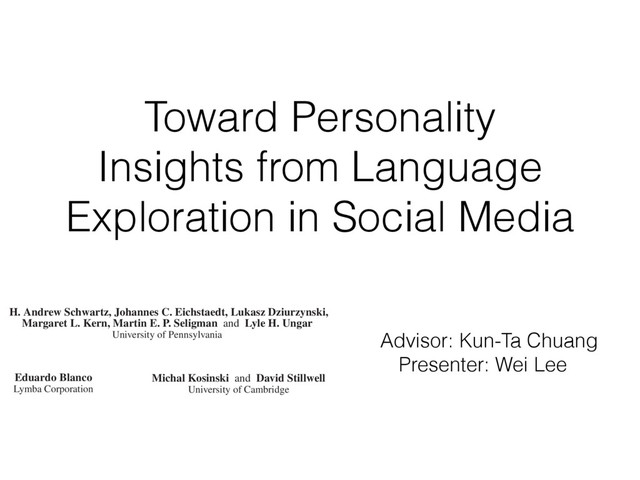 Toward Personality Insights from Language Exploration in Social Media

H. Andrew Schwartz, Johannes C. Eichstaedt, Lukasz Dziurzynski, Margaret L. Kern, Martin E. P. Seligman and Lyle H. Ungar
University of Pennsylvania

Eduardo Blanco
Lymba Corporation

Michal Kosinski and David Stillwell
University of Cambridge

Advisor: Kun-Ta Chuang
Presenter: Wei Lee